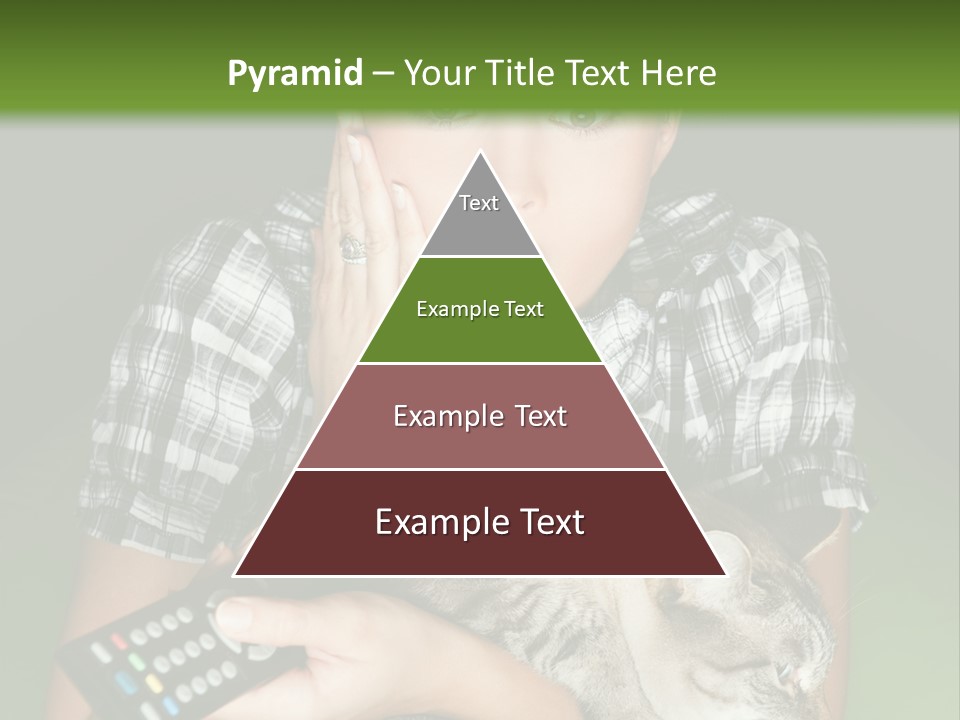 Pyramid – Your Title Text Here

Text

Example Text

Example Text

Example Text